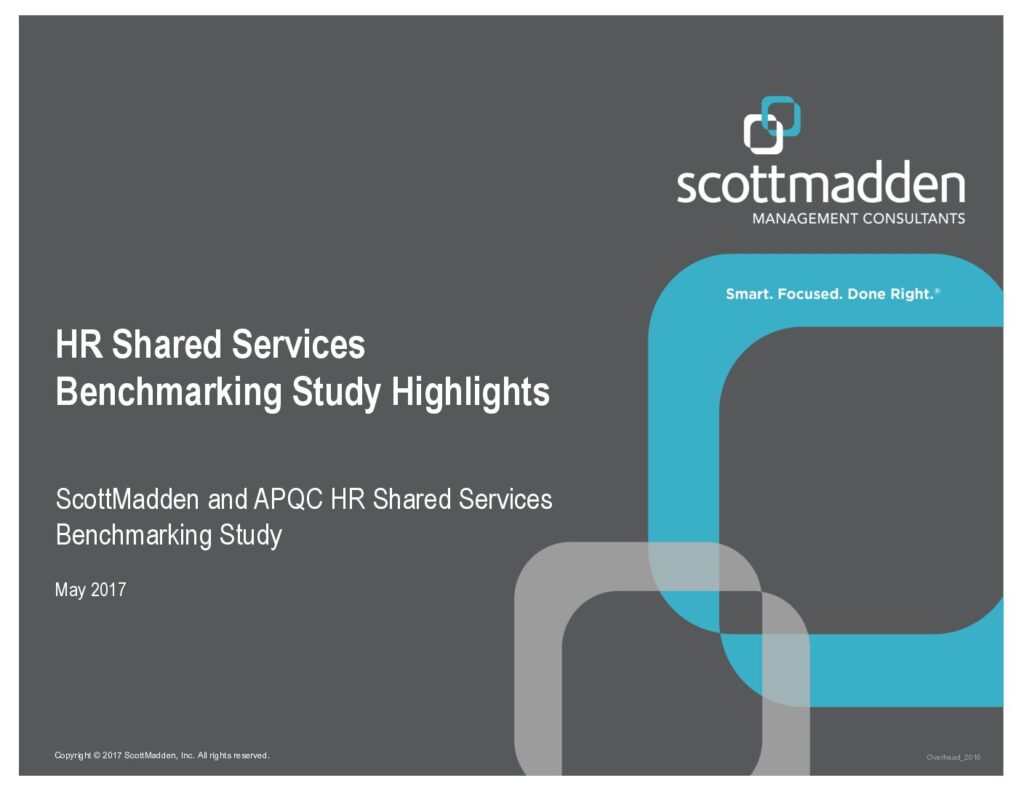 scottmadden
MANAGEMENT CONSULTANTS

Smart. Focused. Done Right.®

HR Shared Services
Benchmarking Study Highlights

ScottMadden and APQC HR Shared Services Benchmarking Study

May 2017

Copyright © 2017 ScottMadden, Inc. All rights reserved.

Overhead_2016